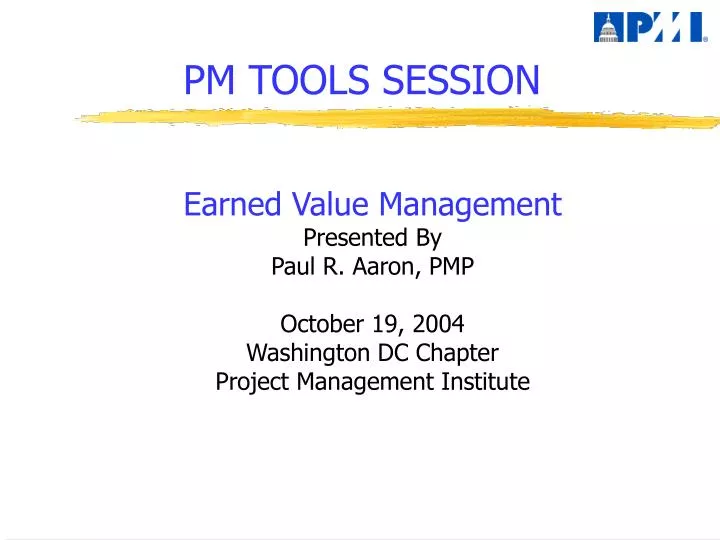 PMI

PM TOOLS SESSION

Earned Value Management
Presented By
Paul R. Aaron, PMP

October 19, 2004
Washington DC Chapter
Project Management Institute